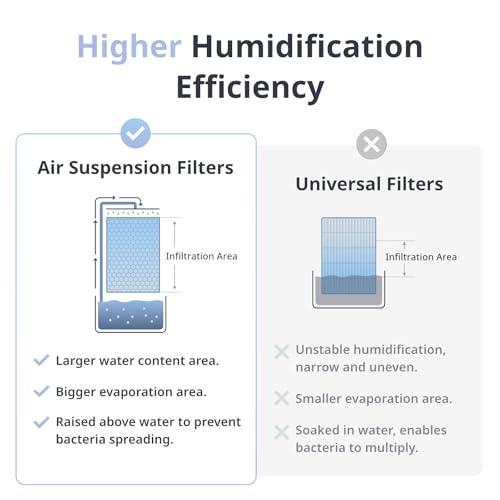 Higher Humidification Efficiency

Air Suspension Filters

Infiltration Area

Larger water content area.

Bigger evaporation area.

Raised above water to prevent bacteria spreading.

Universal Filters

Infiltration Area

Unstable humidification, narrow and uneven.

Smaller evaporation area.

Soaked in water, enables bacteria to multiply.